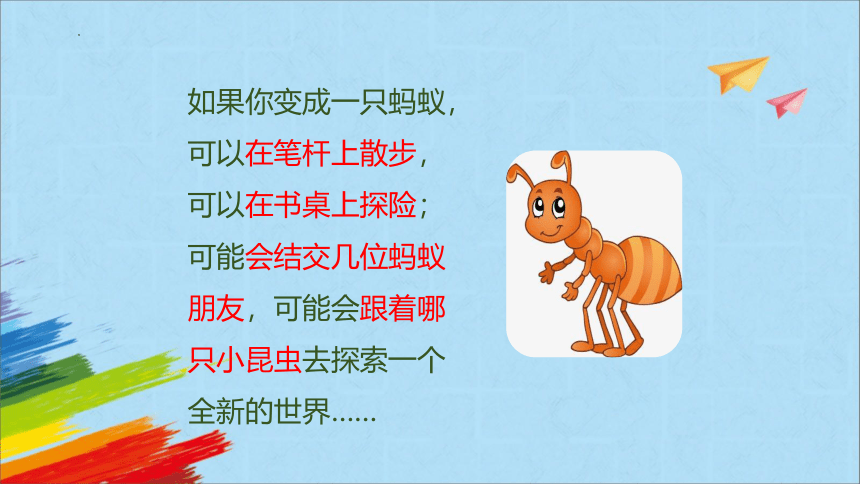 如果你变成一只蚂蚁，可以在笔杆上散步，可以在书桌上探险；可能会结交几位蚂蚁朋友，可能会跟着哪只小昆虫去探索一个全新的世界……